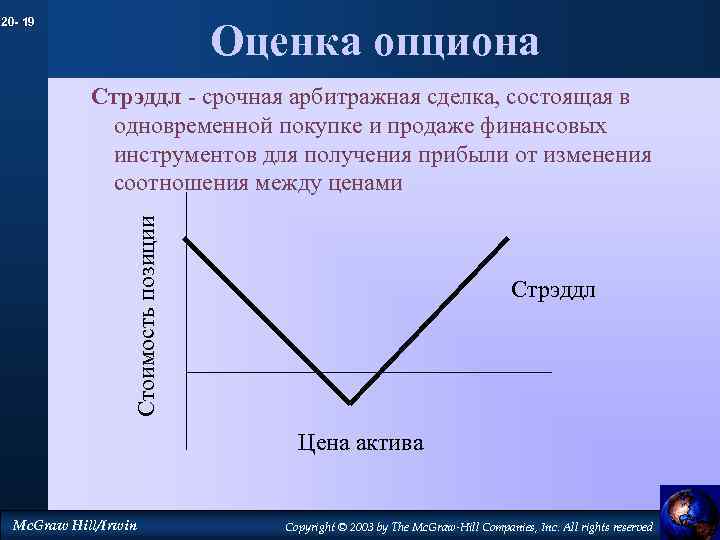 20- 19

Оценка опциона

Стрэддл - срочная арбитражная сделка, состоящая в одновременной покупке и продаже финансовых инструментов для получения прибыли от изменения соотношения между ценами

Стоимость позиции

Стрэддл

Цена актива

McGraw Hill/Irwin

Copyright © 2003 by The McGraw-Hill Companies, Inc. All rights reserved